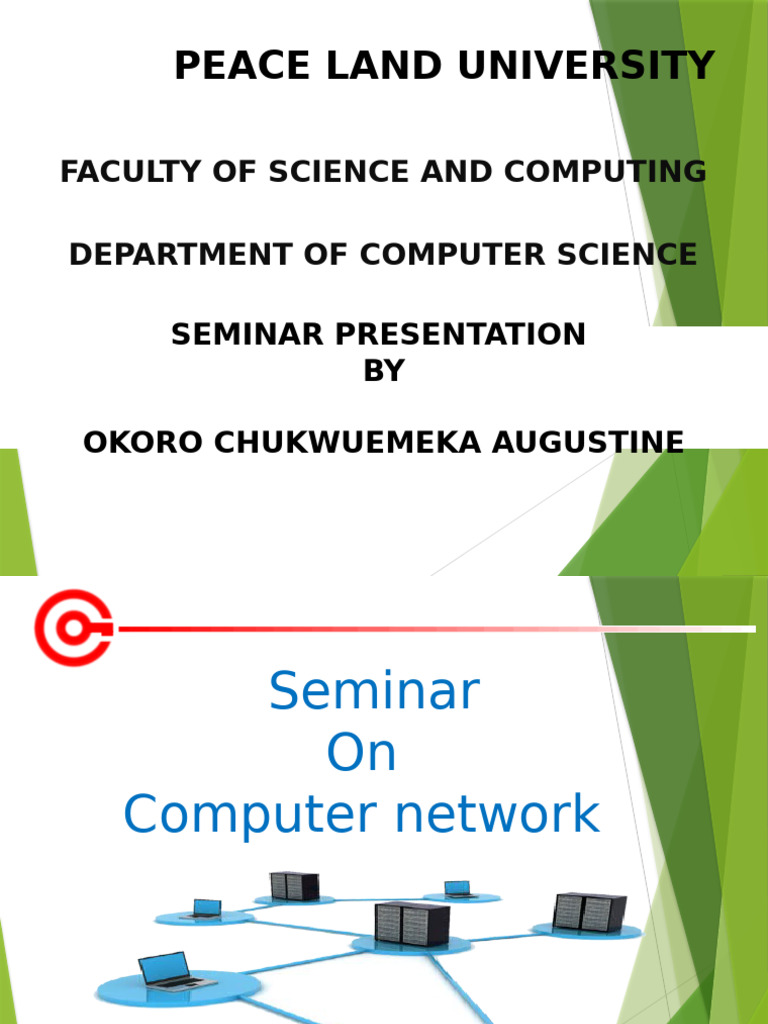 PEACE LAND UNIVERSITY

FACULTY OF SCIENCE AND COMPUTING

DEPARTMENT OF COMPUTER SCIENCE

SEMINAR PRESENTATION
BY

OKORO CHUKWUEMEKA AUGUSTINE

Seminar
On
Computer network